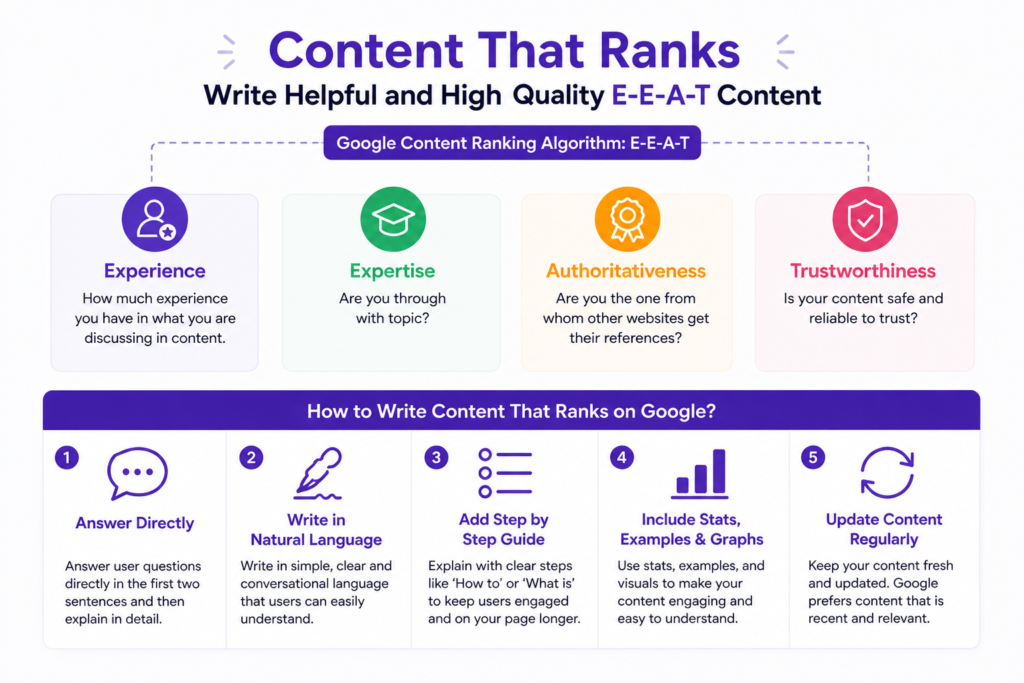 Content That Ranks

Write Helpful and High Quality E-E-A-T Content

Google Content Ranking Algorithm: E-E-A-T

Experience
How much experience you have in what you are discussing in content.

Expertise
Are you through with topic?

Authoritativeness
Are you the one from whom other websites get their references?

Trustworthiness
Is your content safe and reliable to trust?

How to Write Content That Ranks on Google?

1
Answer Directly
Answer user questions directly in the first two sentences and then explain in detail.

2
Write in Natural Language
Write in simple, clear and conversational language that users can easily understand.

3
Add Step by Step Guide
Explain with clear steps like 'How to' or 'What is' to keep users engaged and on your page longer.

4
Include Stats, Examples & Graphs
Use stats, examples, and visuals to make your content engaging and easy to understand.

5
Update Content Regularly
Keep your content fresh and updated. Google prefers content that is recent and relevant.